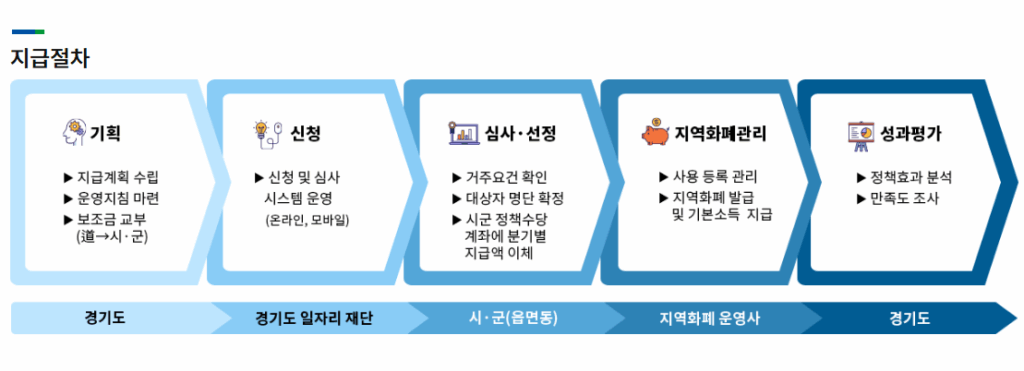 지급절차

기획
▶ 지급계획 수립
▶ 운영지침 마련
▶ 보조금 교부 (道→시·군)

신청
▶ 신청 및 심사 시스템 운영
(온라인, 모바일)

심사·선정
▶ 거주요건 확인
▶ 대상자 명단 확정
▶ 시군 정책수당 계좌에 분기별 지급액 이체

지역화폐관리
▶ 사용 등록 관리
▶ 지역화폐 발급 및 기본소득 지급

성과평가
▶ 정책효과 분석
▶ 만족도 조사

경기도
경기도 일자리 재단
시·군(읍면동)
지역화폐 운영사
경기도